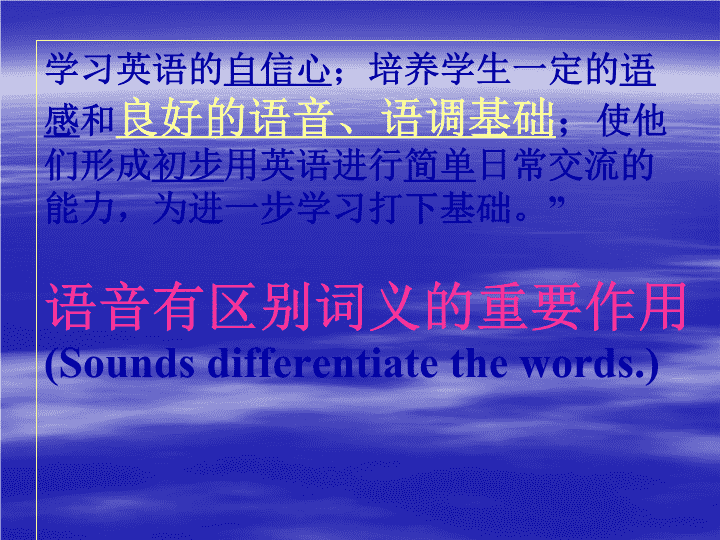 学习英语的自信心；培养学生一定的语感和良好的语音、语调基础；使他们形成初步用英语进行简单日常交流的能力，为进一步学习打下基础。”

语音有区别词义的重要作用
(Sounds differentiate the words.)